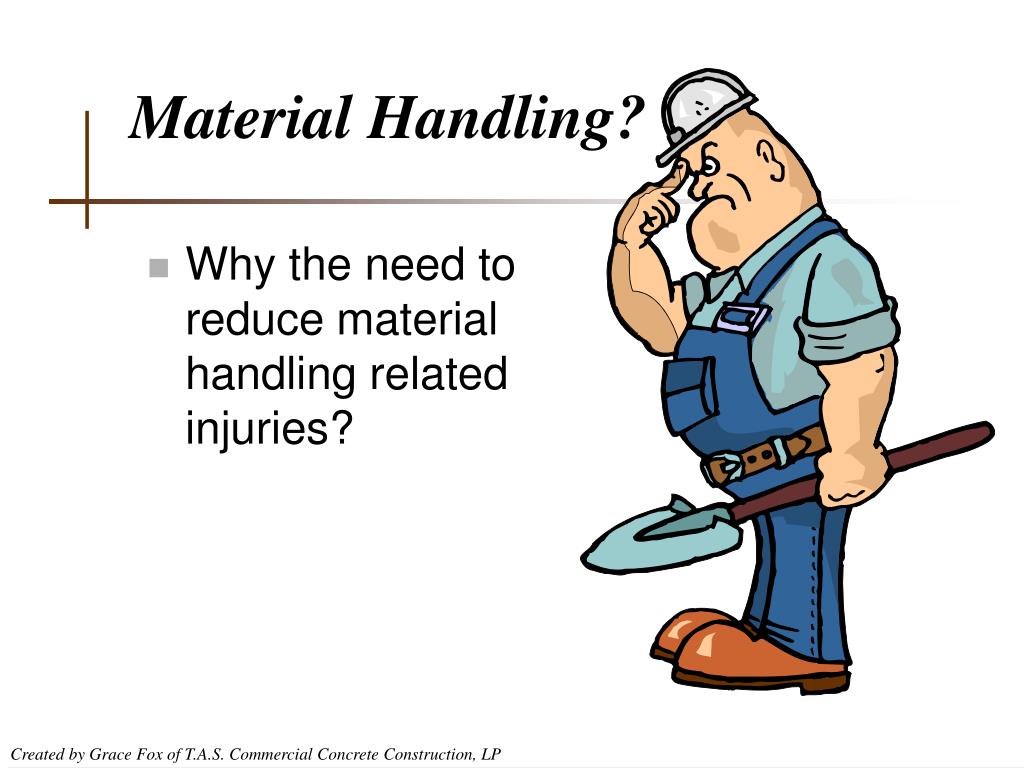 Material Handling?

Why the need to reduce material handling related injuries?

Created by Grace Fox of T.A.S. Commercial Concrete Construction, LP